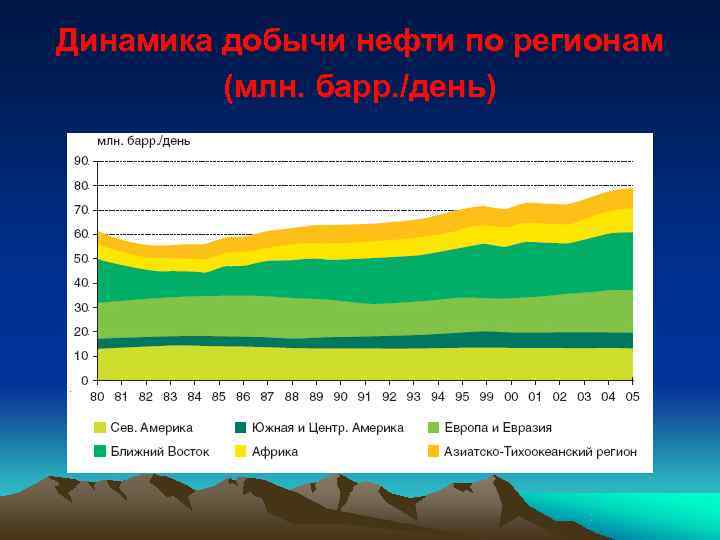 Динамика добычи нефти по регионам (млн. барр./день)

млн. барр./день

90
80
70
60
50
40
30
20
10
0

80 81 82 83 84 85 86 87 88 89 90 91 92 93 94 95 99 00 01 02 03 04 05

Сев. Америка
Южная и Центр. Америка
Европа и Евразия
Ближний Восток
Африка
Азиатско-Тихоокеанский регион